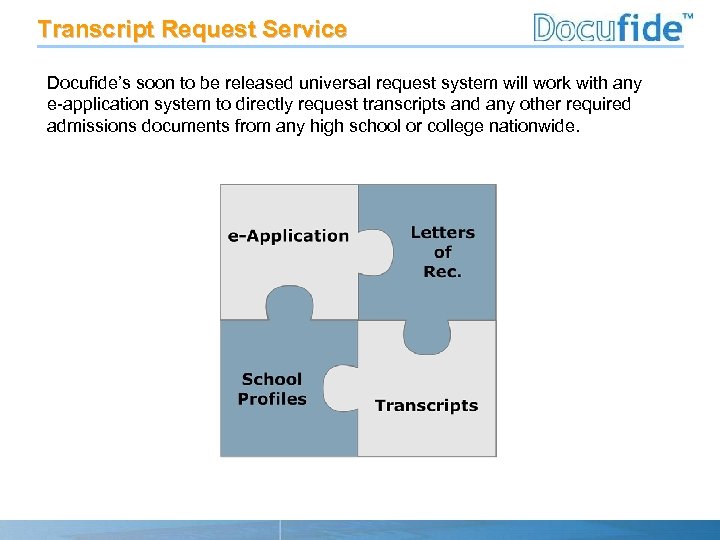 Transcript Request Service

Docufide™

Docufide's soon to be released universal request system will work with any e-application system to directly request transcripts and any other required admissions documents from any high school or college nationwide.

e-Application

Letters of Rec.

School Profiles

Transcripts